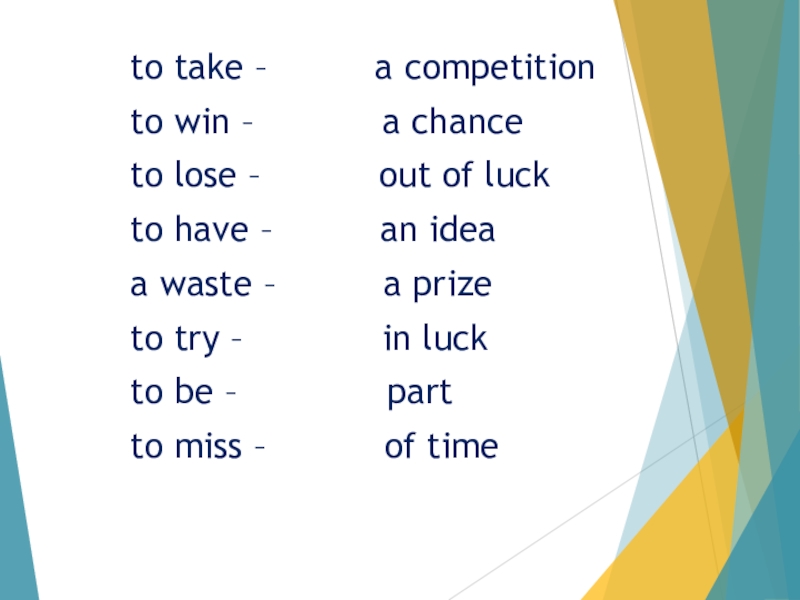 to take – a competition
to win – a chance
to lose – out of luck
to have – an idea
a waste – a prize
to try – in luck
to be – part
to miss – of time